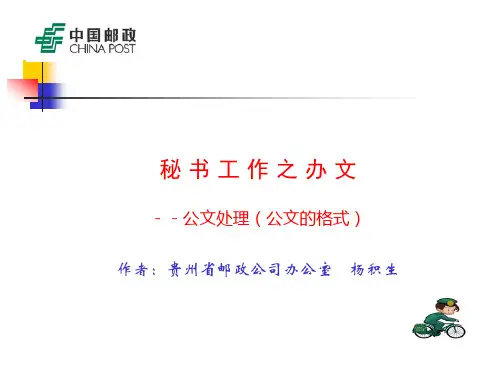 中国邮政
CHINA POST

秘书工作之办文

－－公文处理（公文的格式）

作者：贵州省邮政公司办公室　杨积生